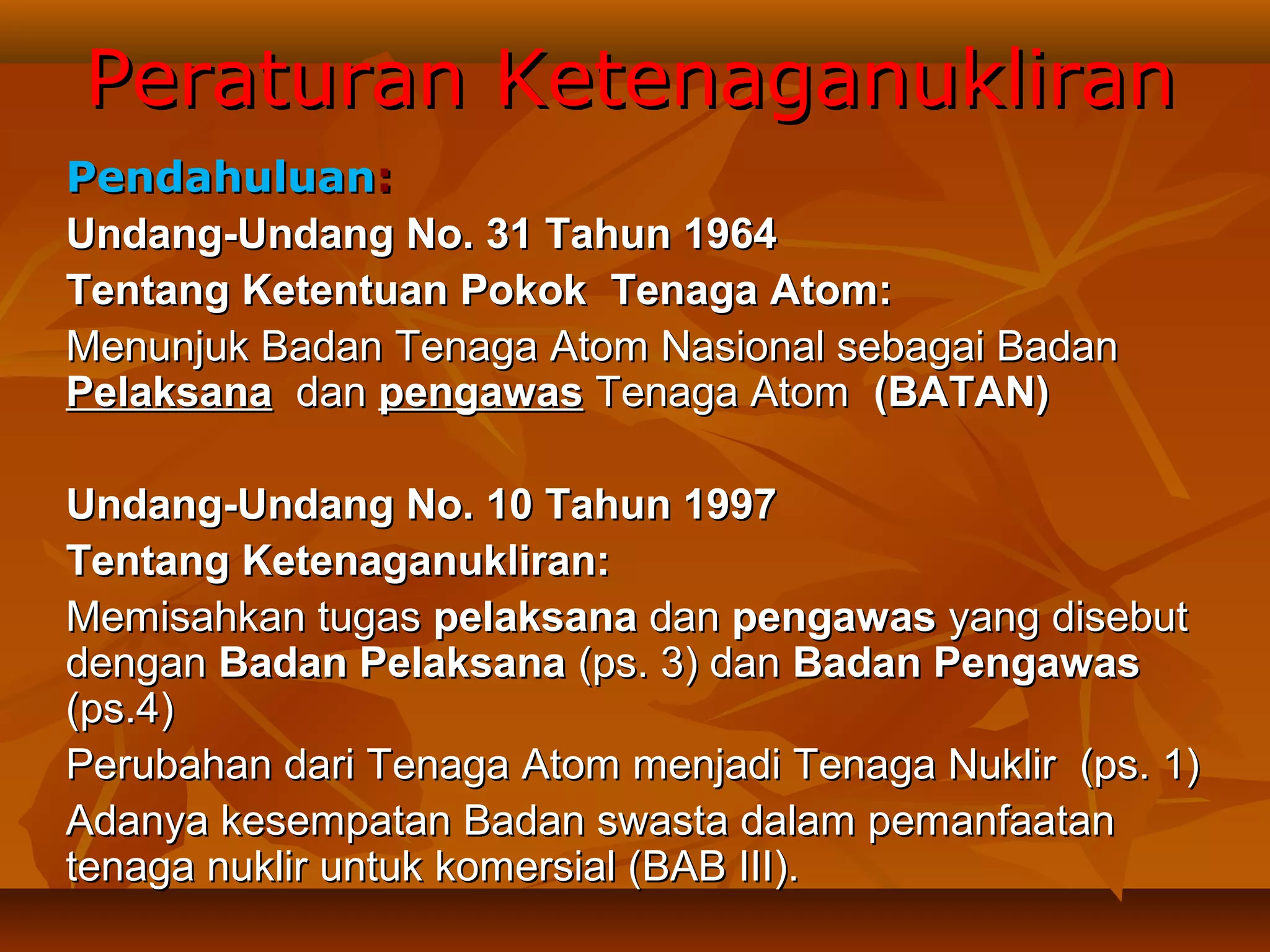 Peraturan Ketenaganukliran

Pendahuluan:

Undang-Undang No. 31 Tahun 1964

Tentang Ketentuan Pokok Tenaga Atom:

Menunjuk Badan Tenaga Atom Nasional sebagai Badan Pelaksana dan pengawas Tenaga Atom (BATAN)

Undang-Undang No. 10 Tahun 1997

Tentang Ketenaganukliran:

Memisahkan tugas pelaksana dan pengawas yang disebut dengan Badan Pelaksana (ps. 3) dan Badan Pengawas (ps.4)

Perubahan dari Tenaga Atom menjadi Tenaga Nuklir (ps. 1)

Adanya kesempatan Badan swasta dalam pemanfaatan tenaga nuklir untuk komersial (BAB III).